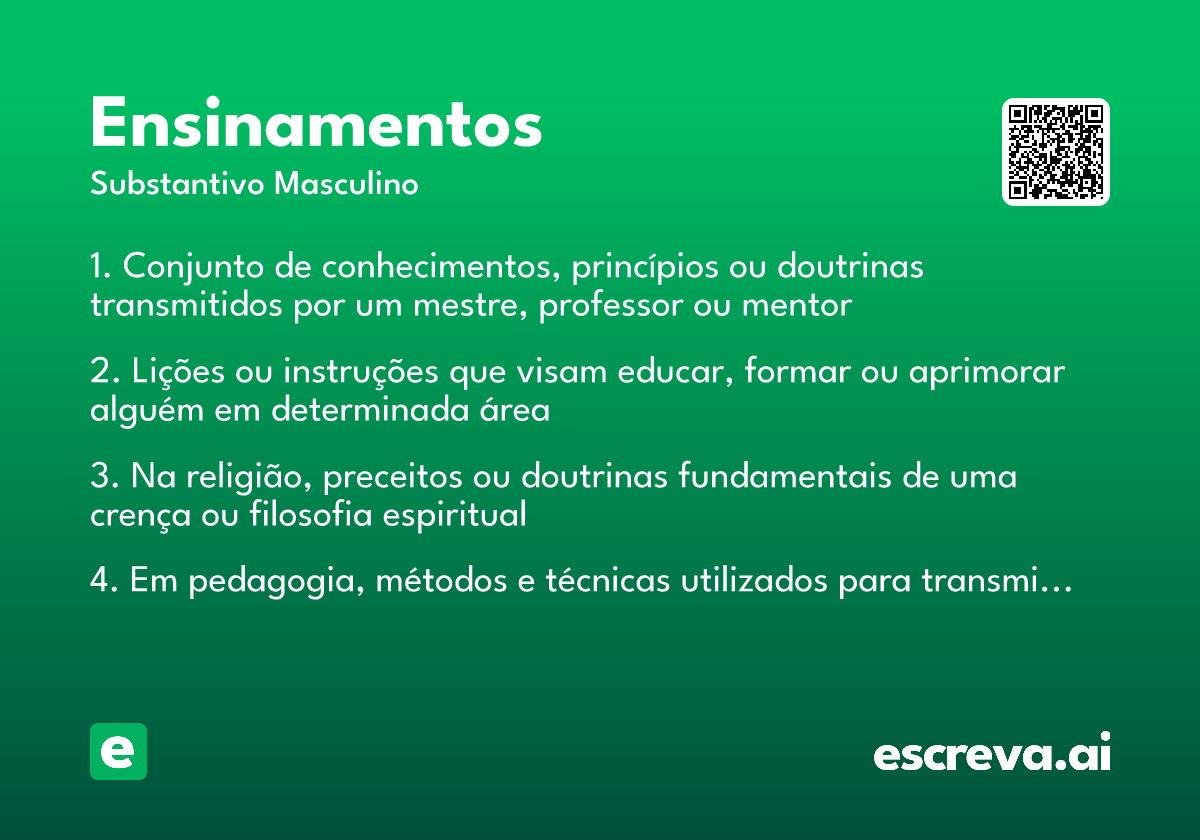 Ensinamentos

Substantivo Masculino

1. Conjunto de conhecimentos, princípios ou doutrinas transmitidos por um mestre, professor ou mentor

2. Lições ou instruções que visam educar, formar ou aprimorar alguém em determinada área

3. Na religião, preceitos ou doutrinas fundamentais de uma crença ou filosofia espiritual

4. Em pedagogia, métodos e técnicas utilizados para transmi…

e

escreva.ai